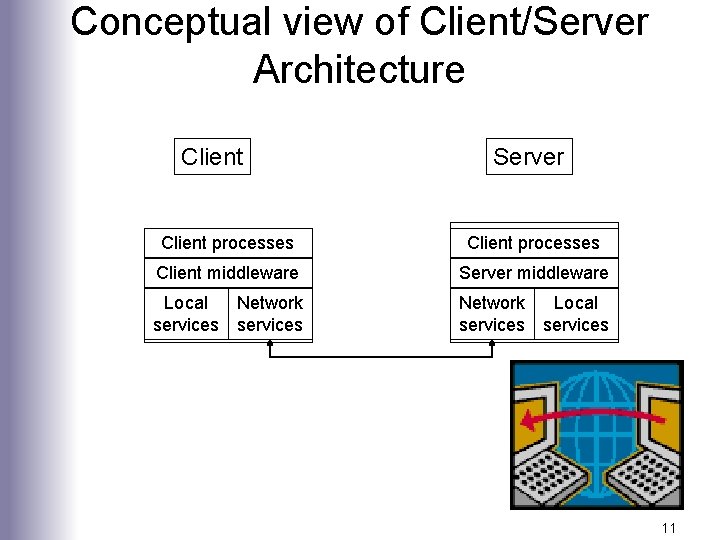 Conceptual view of Client/Server Architecture

Client

Server

Client processes

Client middleware

Local services

Network services

Client processes

Server middleware

Network services

Local services

11